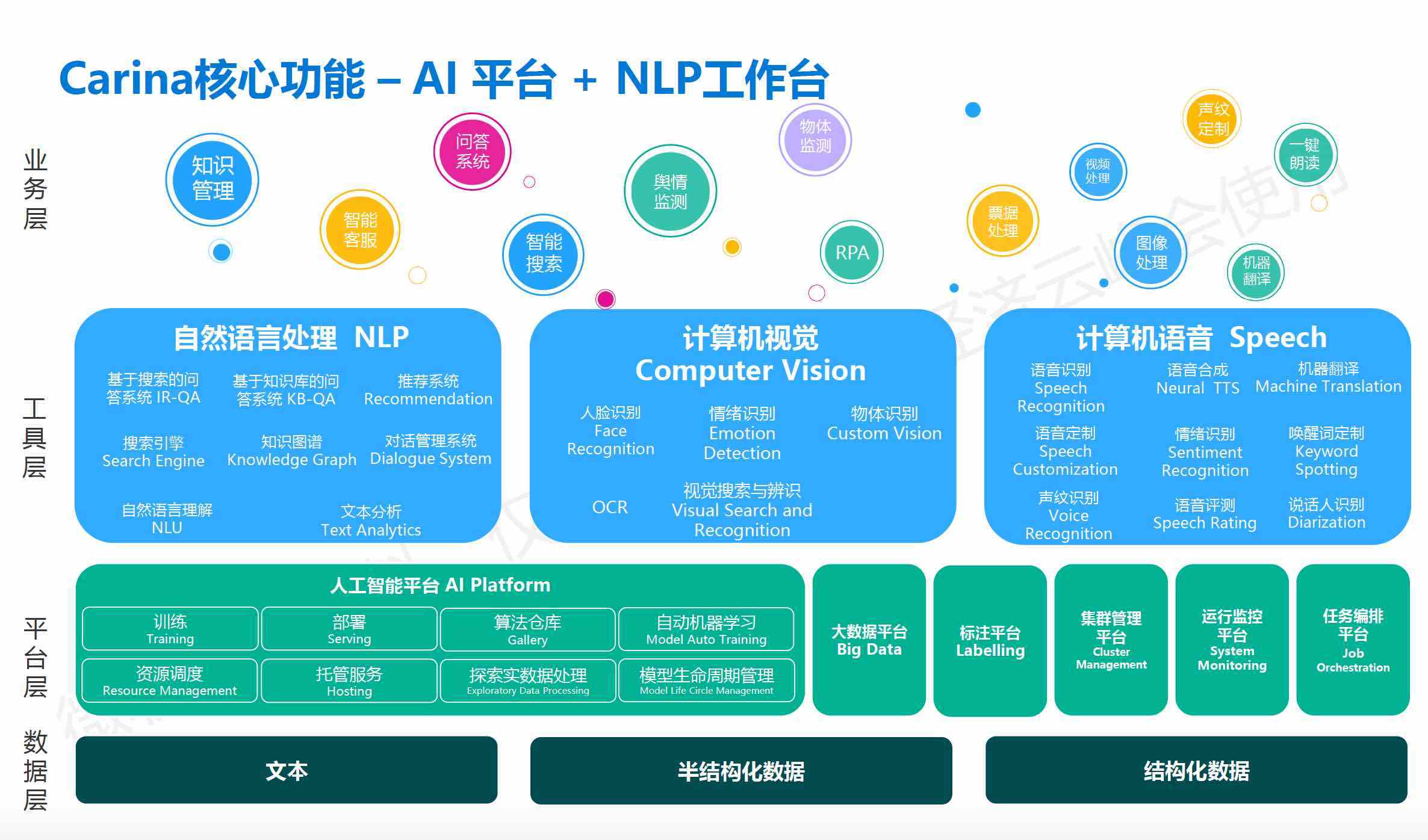 Carina核心功能 – AI 平台 + NLP工作台

业务层

知识管理
智能客服
问答系统
智能搜索
舆情监测
物体监测
RPA
票据处理
视频处理
图像处理
声纹定制
一键朗读
机器翻译

工具层

自然语言处理 NLP
基于搜索的问答系统 IR-QA
基于知识库的问答系统 KB-QA
推荐系统 Recommendation
搜索引擎 Search Engine
知识图谱 Knowledge Graph
对话管理系统 Dialogue System
自然语言理解 NLU
文本分析 Text Analytics

计算机视觉 Computer Vision
人脸识别 Face Recognition
情绪识别 Emotion Detection
物体识别 Custom Vision
OCR
视觉搜索与辨识 Visual Search and Recognition

计算机语音 Speech
语音识别 Speech Recognition
语音合成 Neural TTS
机器翻译 Machine Translation
语音定制 Speech Customization
情绪识别 Sentiment Recognition
唤醒词定制 Keyword Spotting
声纹识别 Voice Recognition
语音评测 Speech Rating
说话人识别 Diarization

平台层

人工智能平台 AI Platform
训练 Training
部署 Serving
算法仓库 Gallery
自动机器学习 Model Auto Training
资源调度 Resource Management
托管服务 Hosting
探索实数据处理 Exploratory Data Processing
模型生命周期管理 Model Life Circle Management

大数据平台 Big Data
标注平台 Labelling
集群管理平台 Cluster Management
运行监控平台 System Monitoring
任务编排平台 Job Orchestration

数据层

文本
半结构化数据
结构化数据